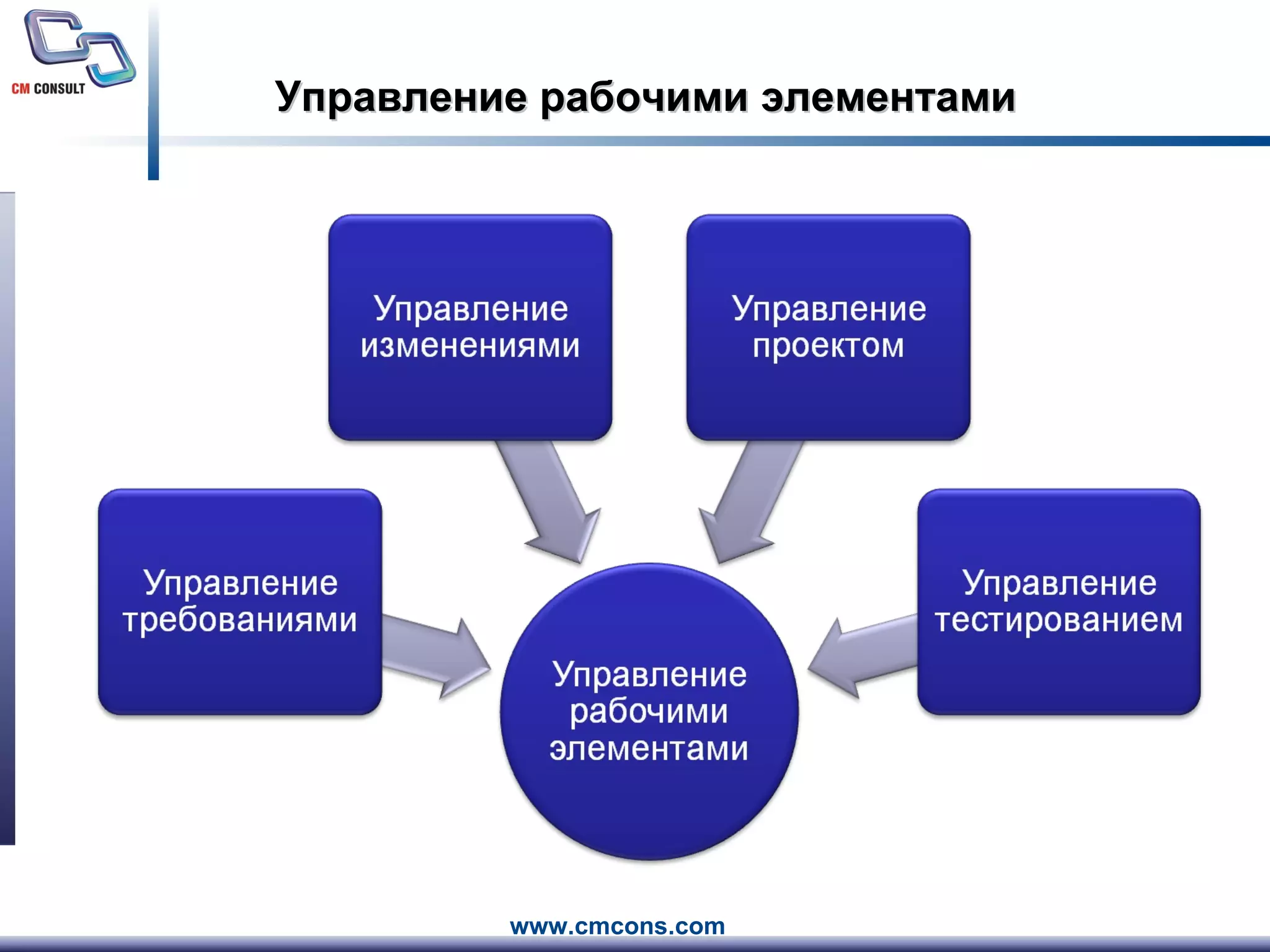 CM CONSULT

Управление рабочими элементами

Управление изменениями

Управление проектом

Управление требованиями

Управление тестированием

Управление рабочими элементами

www.cmcons.com